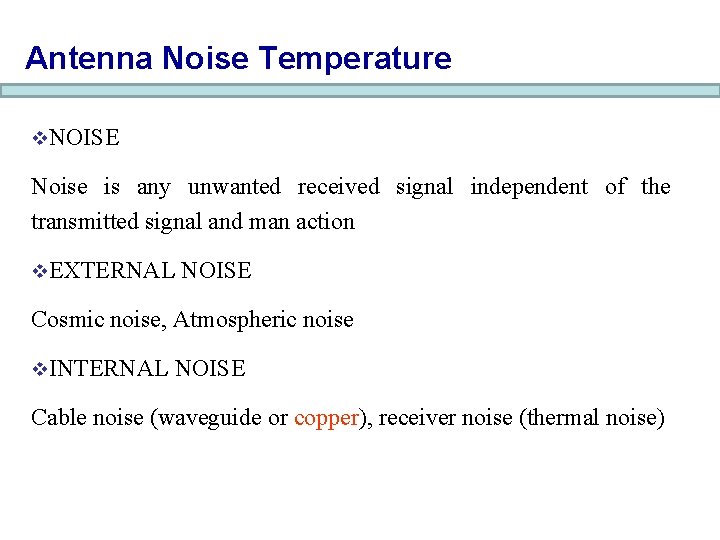 Antenna Noise Temperature

❖NOISE

Noise is any unwanted received signal independent of the transmitted signal and man action

❖EXTERNAL NOISE

Cosmic noise, Atmospheric noise

❖INTERNAL NOISE

Cable noise (waveguide or copper), receiver noise (thermal noise)